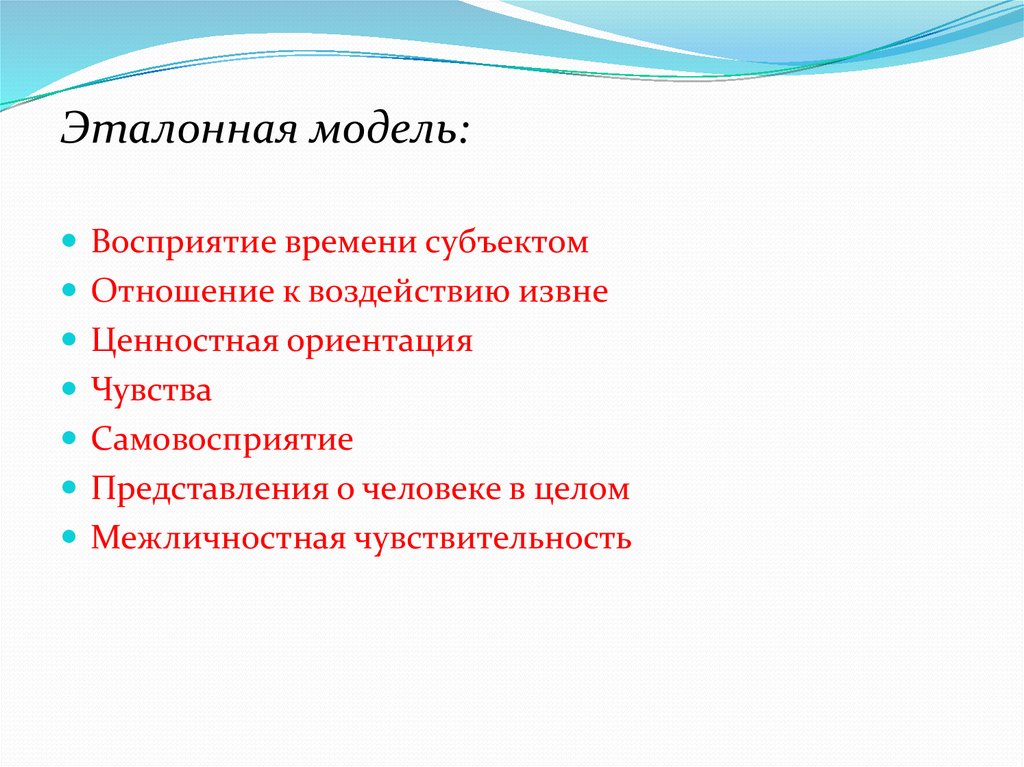 Эталонная модель:

- Восприятие времени субъектом
- Отношение к воздействию извне
- Ценностная ориентация
- Чувства
- Самовосприятие
- Представления о человеке в целом
- Межличностная чувствительность